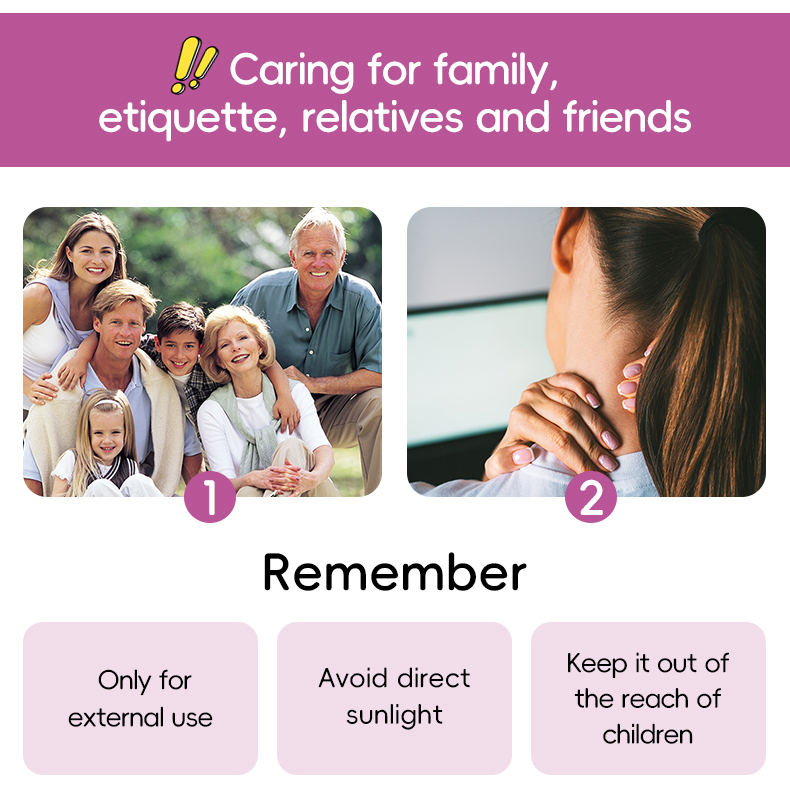 !! Caring for family, etiquette, relatives and friends

1

2

Remember

Only for external use

Avoid direct sunlight

Keep it out of the reach of children